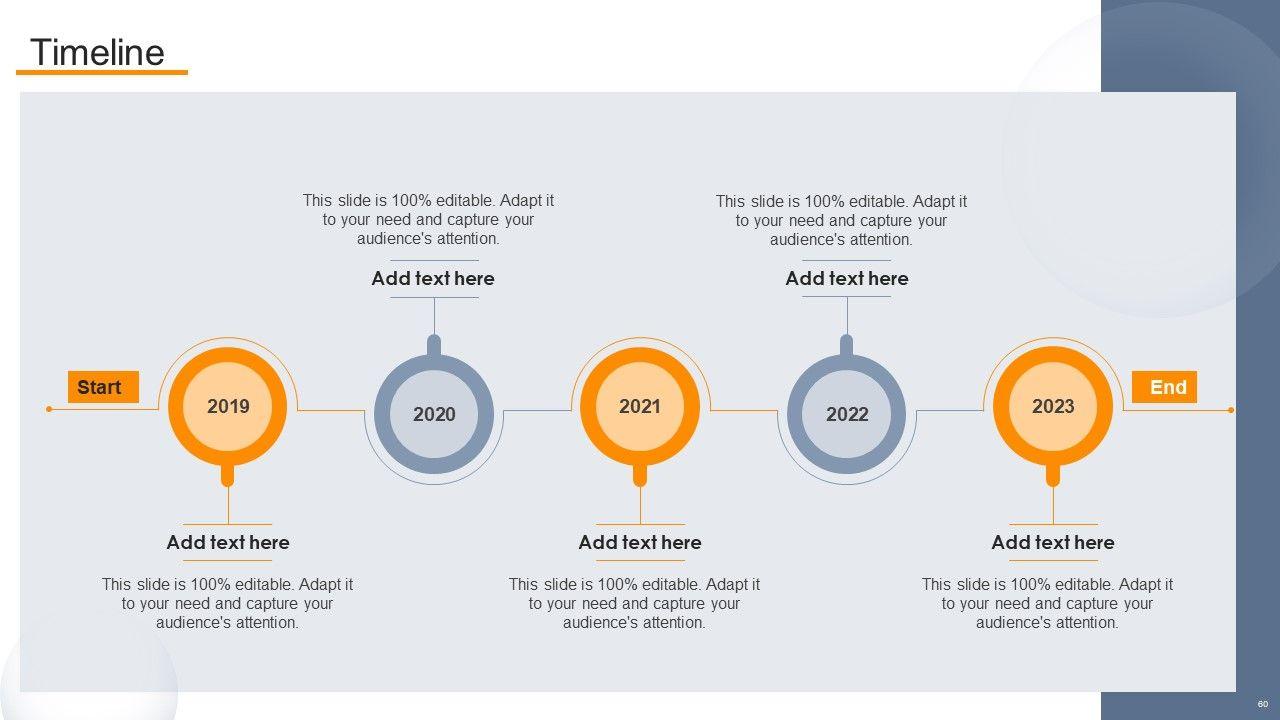 Timeline

This slide is 100% editable. Adapt it to your need and capture your audience's attention.

Add text here

This slide is 100% editable. Adapt it to your need and capture your audience's attention.

Add text here

Start

2019

2020

2021

2022

2023

End

Add text here

This slide is 100% editable. Adapt it to your need and capture your audience's attention.

Add text here

This slide is 100% editable. Adapt it to your need and capture your audience's attention.

Add text here

This slide is 100% editable. Adapt it to your need and capture your audience's attention.

60